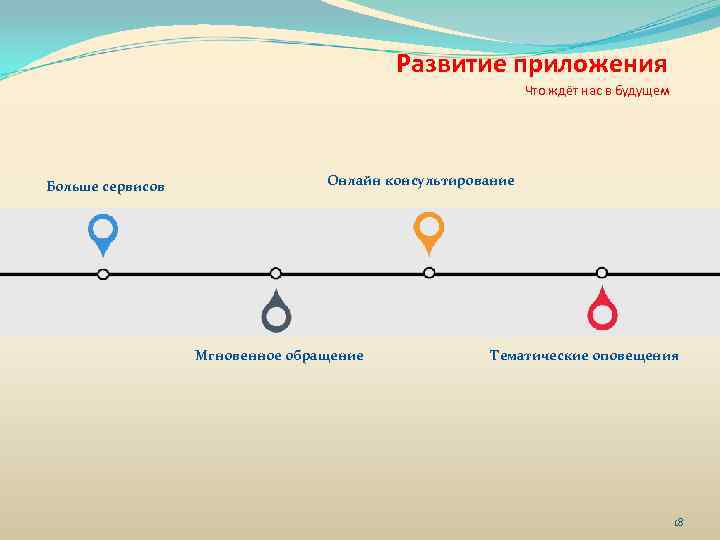 Развитие приложения
Что ждёт нас в будущем

Больше сервисов

Онлайн консультирование

Мгновенное обращение

Тематические оповещения

18